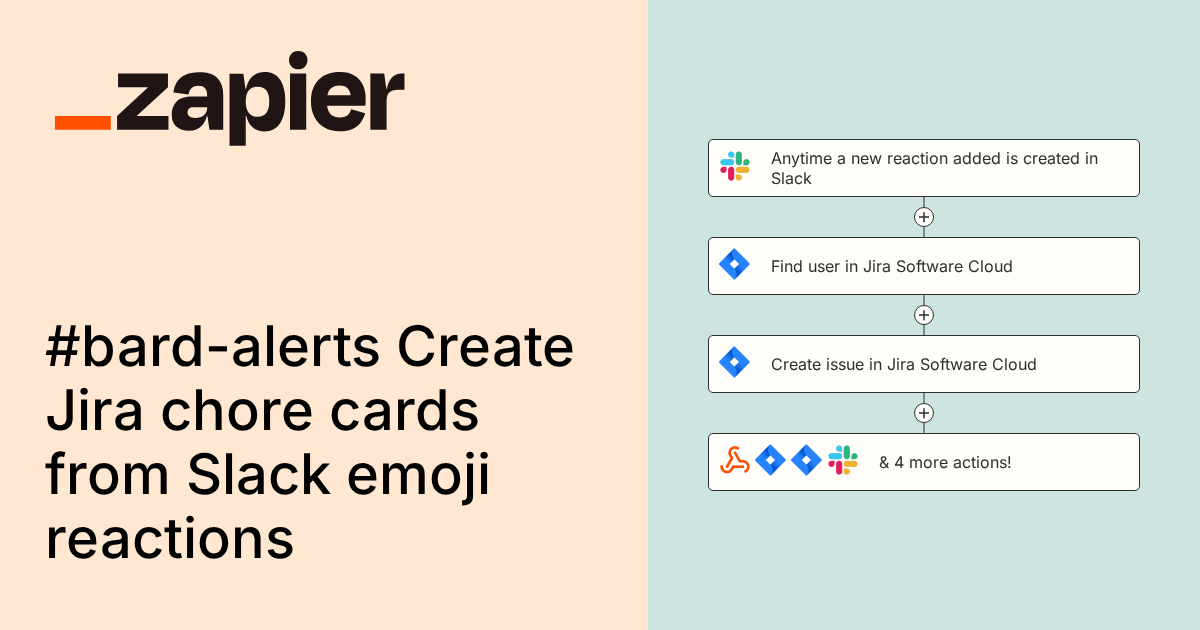 _zapier

#bard-alerts Create Jira chore cards from Slack emoji reactions

Anytime a new reaction added is created in Slack

Find user in Jira Software Cloud

Create issue in Jira Software Cloud

& 4 more actions!